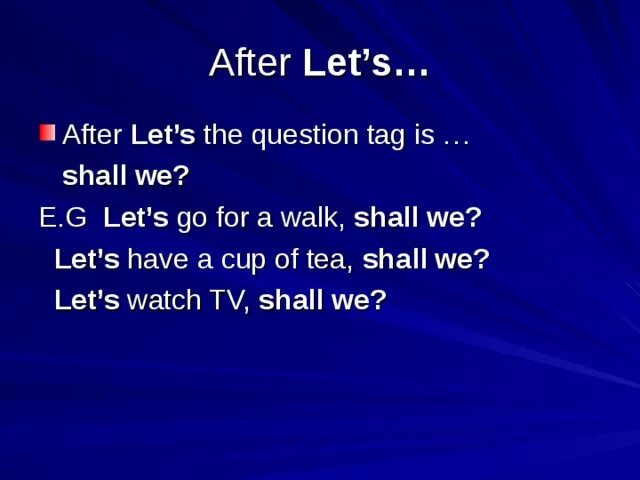 After Let’s…

After Let’s the question tag is … shall we?

E.G Let’s go for a walk, shall we?

Let’s have a cup of tea, shall we?

Let’s watch TV, shall we?